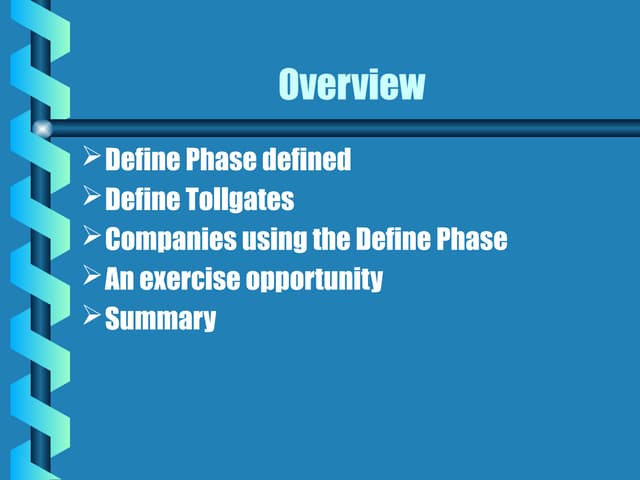 Overview

➢ Define Phase defined
➢ Define Tollgates
➢ Companies using the Define Phase
➢ An exercise opportunity
➢ Summary